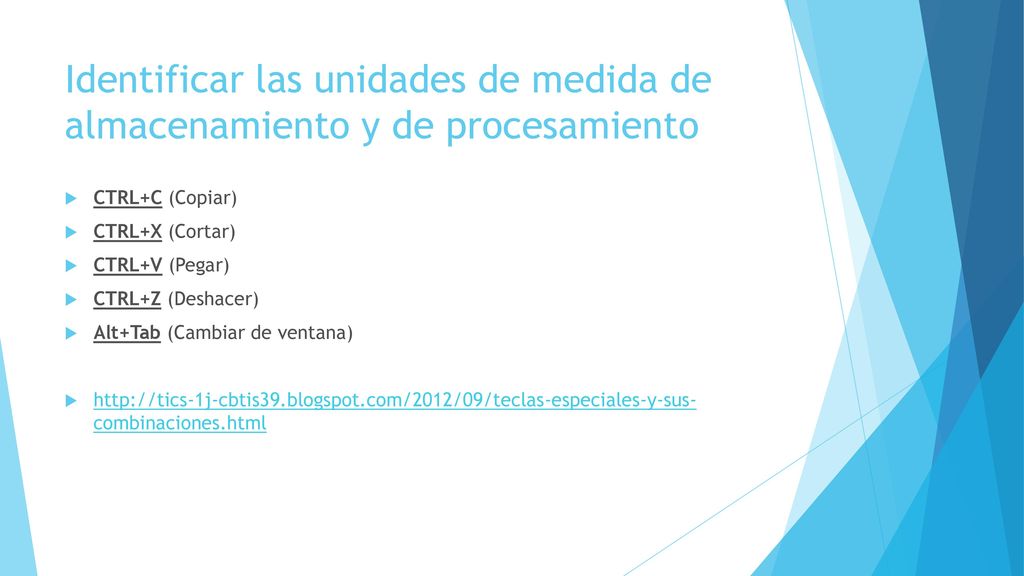 Identificar las unidades de medida de almacenamiento y de procesamiento

CTRL+C (Copiar)

CTRL+X (Cortar)

CTRL+V (Pegar)

CTRL+Z (Deshacer)

Alt+Tab (Cambiar de ventana)

http://tics-1j-cbtis39.blogspot.com/2012/09/teclas-especiales-y-sus-combinaciones.html